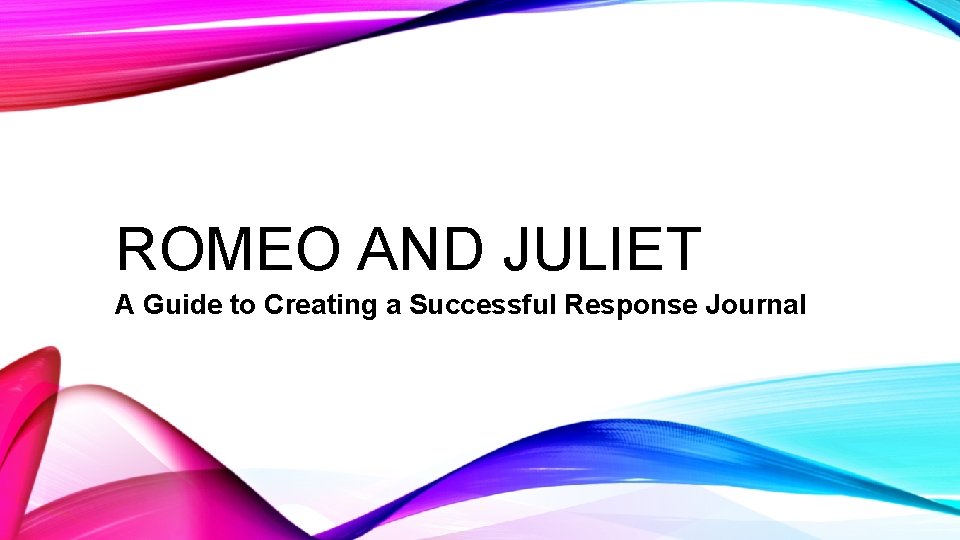 ROMEO AND JULIET

A Guide to Creating a Successful Response Journal